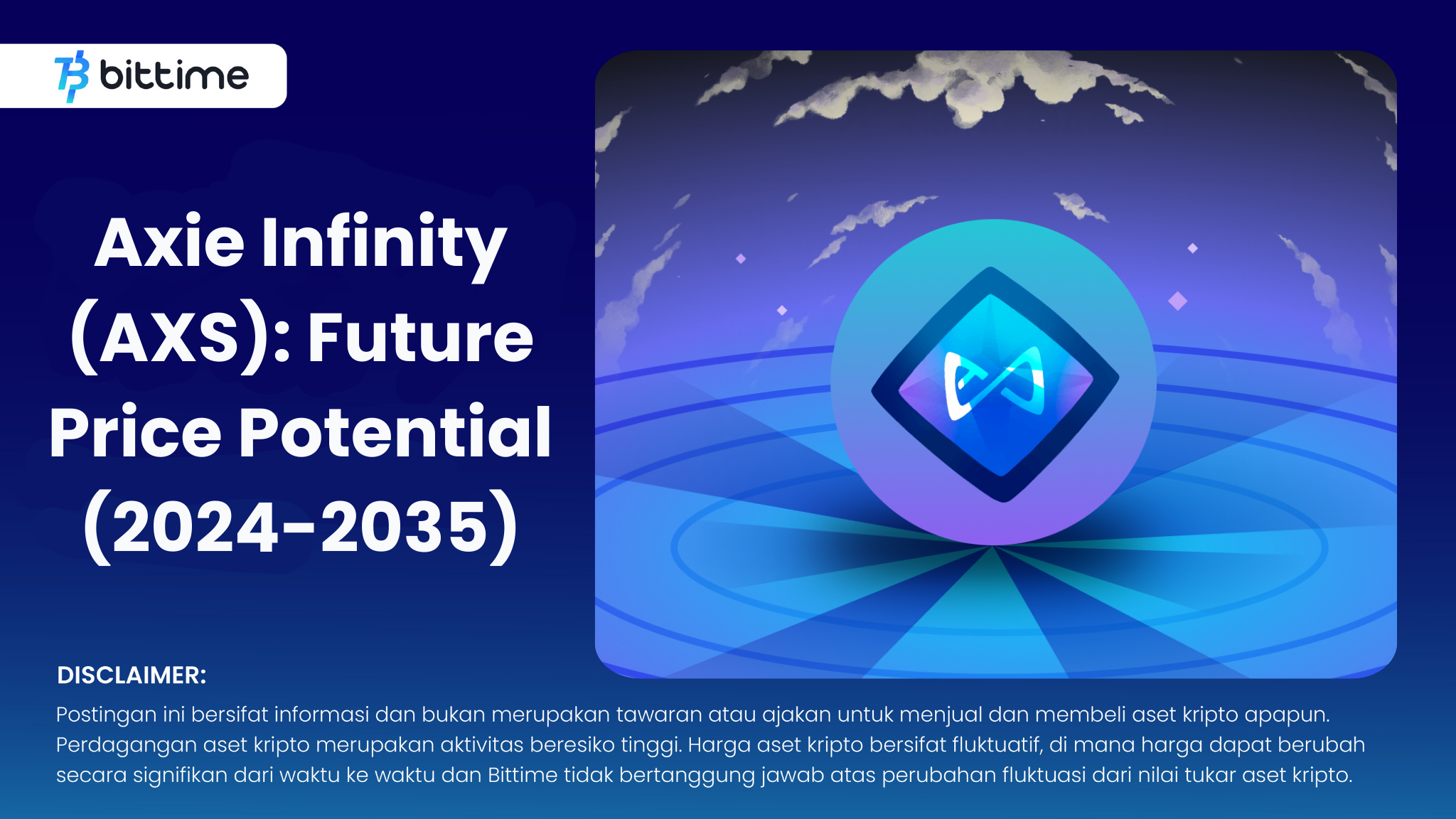 bittime

Axie Infinity (AXS): Future Price Potential (2024-2035)

DISCLAIMER:

Postingan ini bersifat informasi dan bukan merupakan tawaran atau ajakan untuk menjual dan membeli aset kripto apapun. Perdagangan aset kripto merupakan aktivitas beresiko tinggi. Harga aset kripto bersifat fluktuatif, di mana harga dapat berubah secara signifikan dari waktu ke waktu dan Bittime tidak bertanggung jawab atas perubahan fluktuasi dari nilai tukar aset kripto.